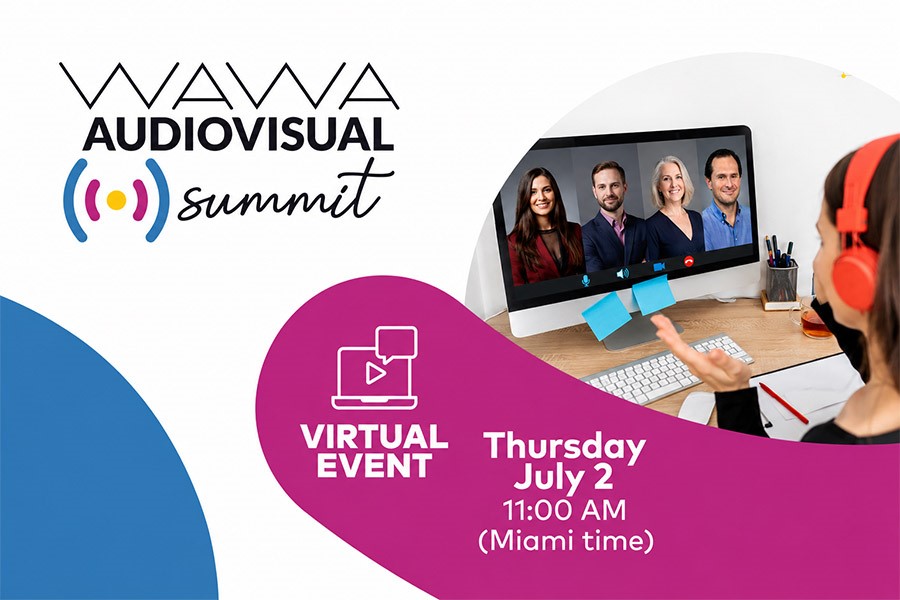 WAWA
AUDIOVISUAL
summit

VIRTUAL EVENT

Thursday
July 2
11:00 AM
(Miami time)